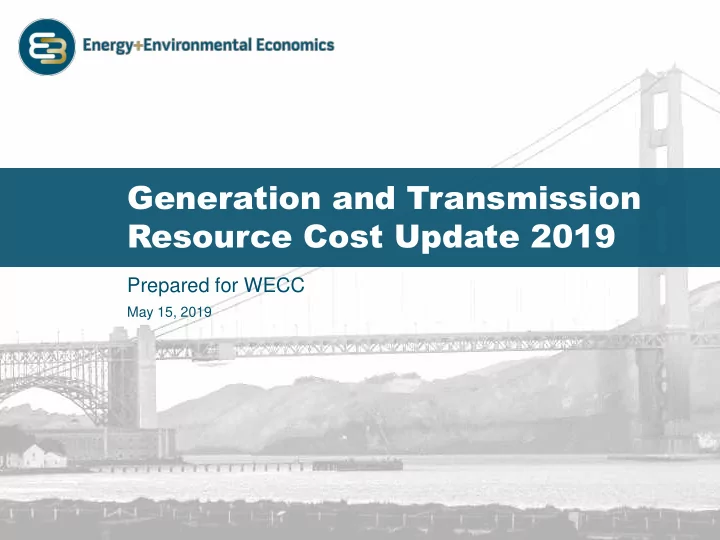 Energy+Environmental Economics

Generation and Transmission Resource Cost Update 2019

Prepared for WECC

May 15, 2019